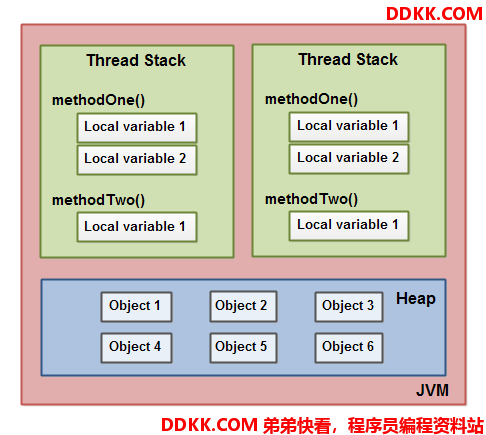 DDKK.COM

Thread Stack

methodOne()

Local variable 1

Local variable 2

methodTwo()

Local variable 1

Thread Stack

methodOne()

Local variable 1

Local variable 2

methodTwo()

Local variable 1

Heap

Object 1

Object 2

Object 3

Object 4

Object 5

Object 6

JVM

DDKK.COM 弟弟快看，程序员编程资料站